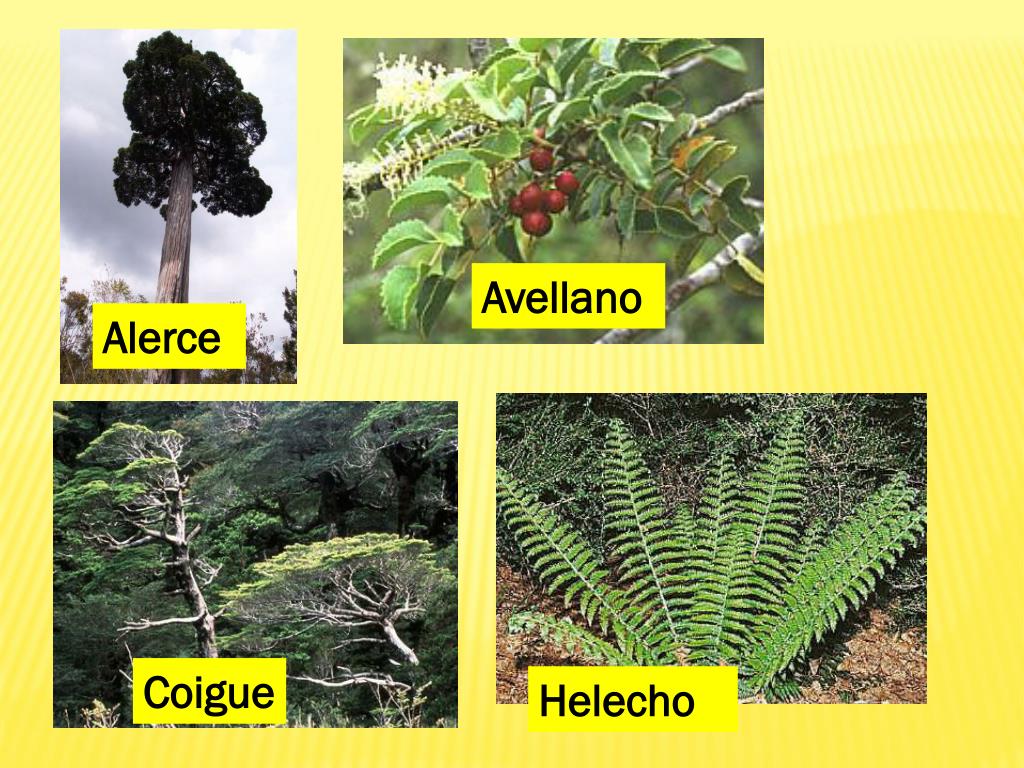 Alerce

Avellano

Coigue

Helecho